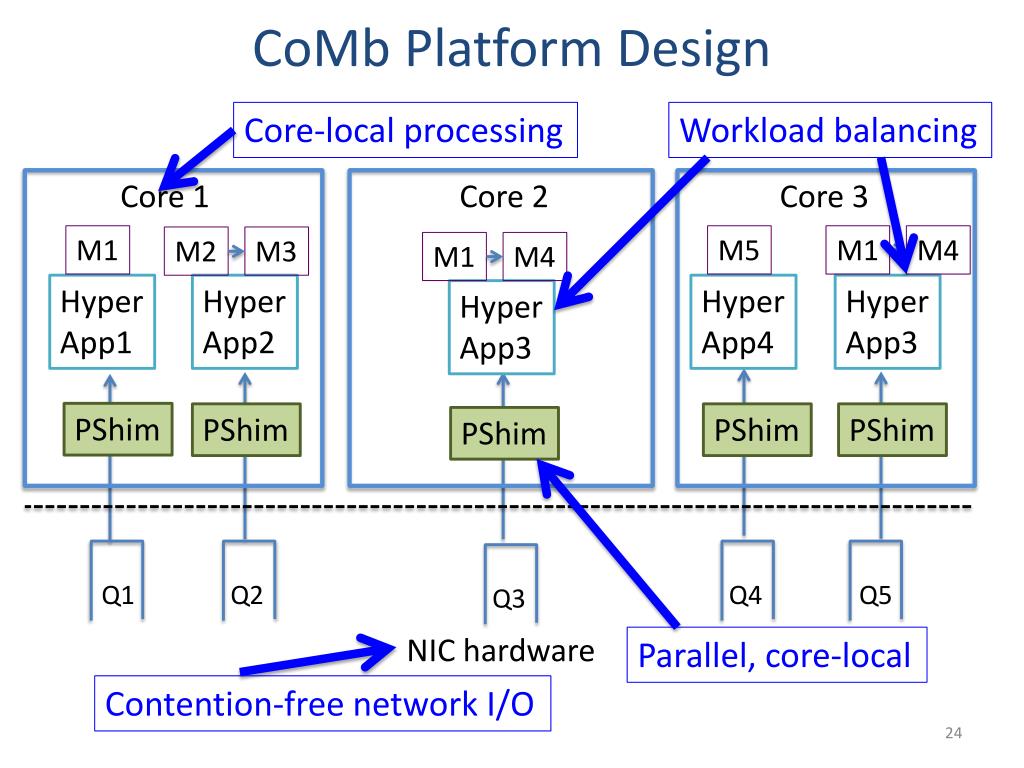 CoMb Platform Design

Core-local processing

Workload balancing

Core 1

M1

M2

M3

Hyper App1

Hyper App2

PShim

PShim

Core 2

M1

M4

Hyper App3

PShim

Core 3

M5

M1

M4

Hyper App4

Hyper App3

PShim

PShim

Q1

Q2

Q3

Q4

Q5

NIC hardware

Parallel, core-local

Contention-free network I/O

24